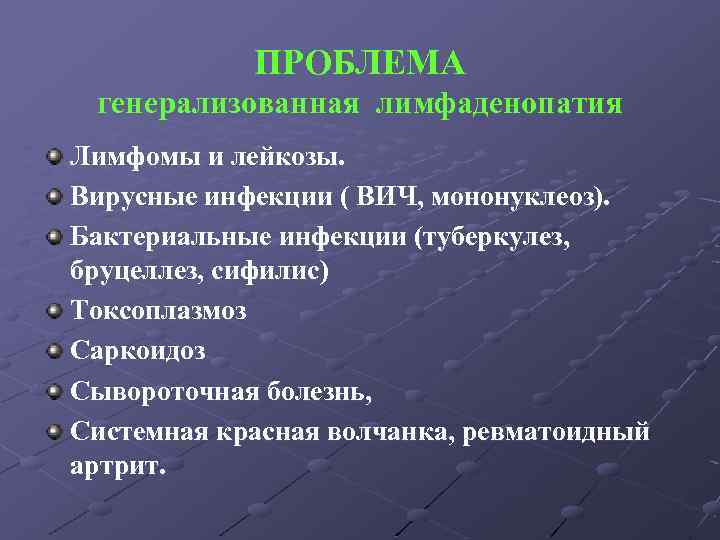 ПРОБЛЕМА
генерализованная лимфаденопатия

Лимфомы и лейкозы.
Вирусные инфекции ( ВИЧ, мононуклеоз).
Бактериальные инфекции (туберкулез, бруцеллез, сифилис)
Токсоплазмоз
Саркоидоз
Сывороточная болезнь,
Системная красная волчанка, ревматоидный артрит.